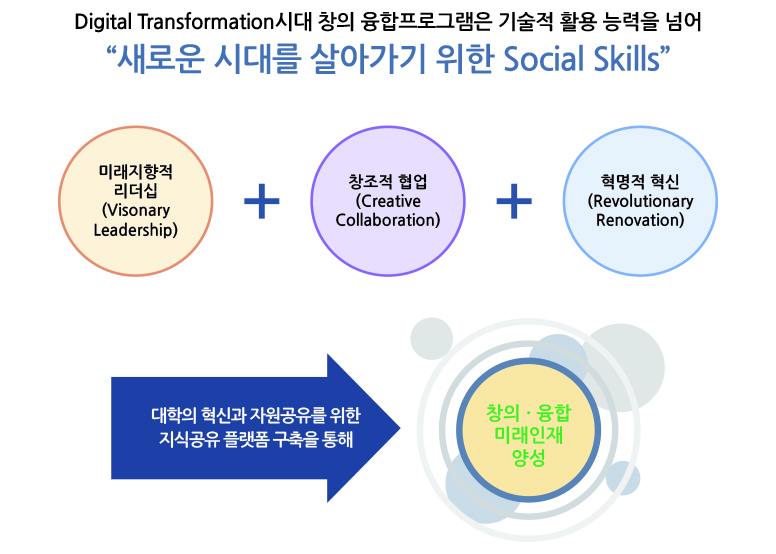 Digital Transformation시대 창의 융합프로그램은 기술적 활용 능력을 넘어
“새로운 시대를 살아가기 위한 Social Skills”

미래지향적 리더십 (Visonary Leadership)

+

창조적 협업 (Creative Collaboration)

+

혁명적 혁신 (Revolutionary Renovation)

대학의 혁신과 자원공유를 위한 지식공유 플랫폼 구축을 통해

창의 · 융합 미래인재 양성